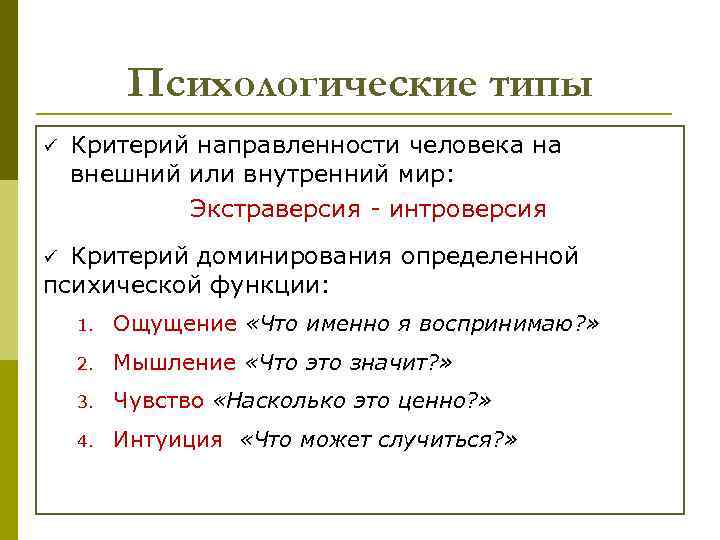 Психологические типы

✓ Критерий направленности человека на внешний или внутренний мир:

Экстраверсия - интроверсия

✓ Критерий доминирования определенной психической функции:

1. Ощущение «Что именно я воспринимаю?»
2. Мышление «Что это значит?»
3. Чувство «Насколько это ценно?»
4. Интуиция «Что может случиться?»